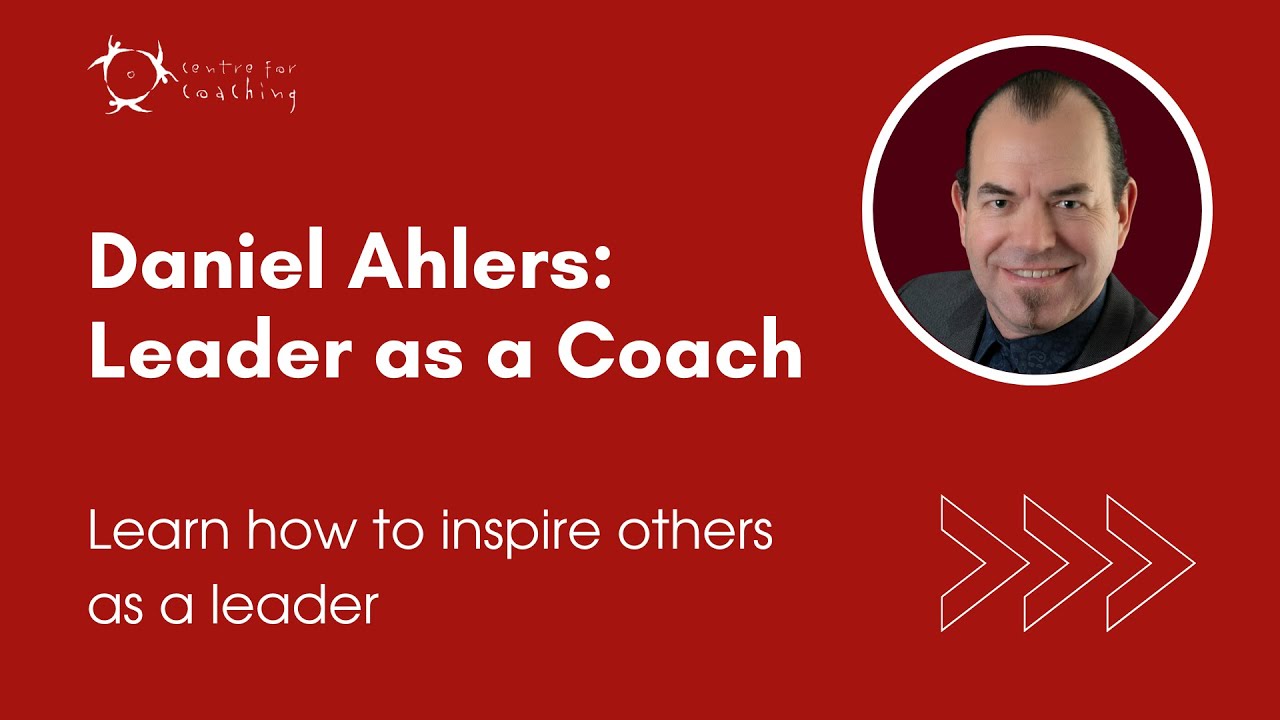 centre for coaching

Daniel Ahlers:
Leader as a Coach

Learn how to inspire others as a leader